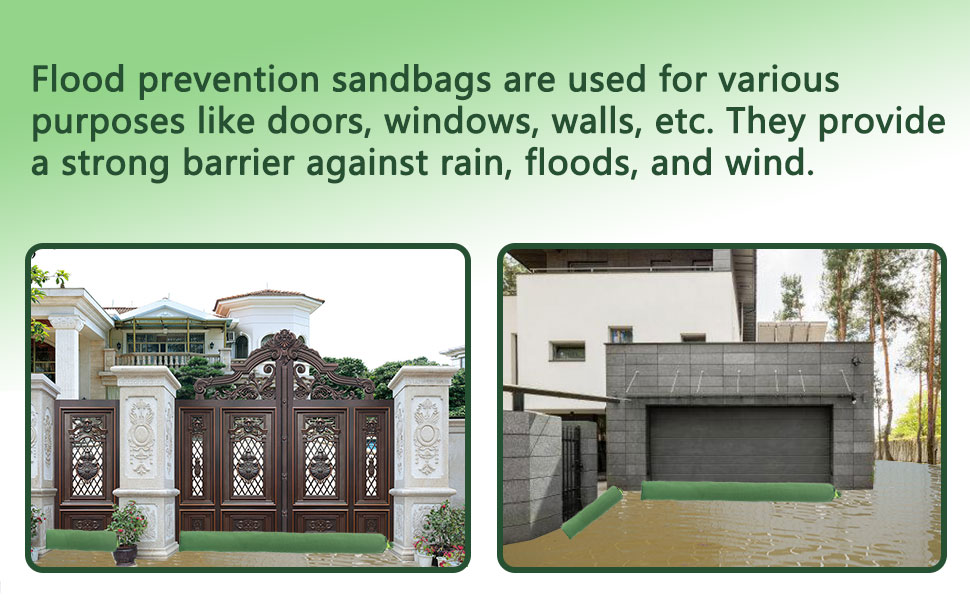 Flood prevention sandbags are used for various purposes like doors, windows, walls, etc. They provide a strong barrier against rain, floods, and wind.